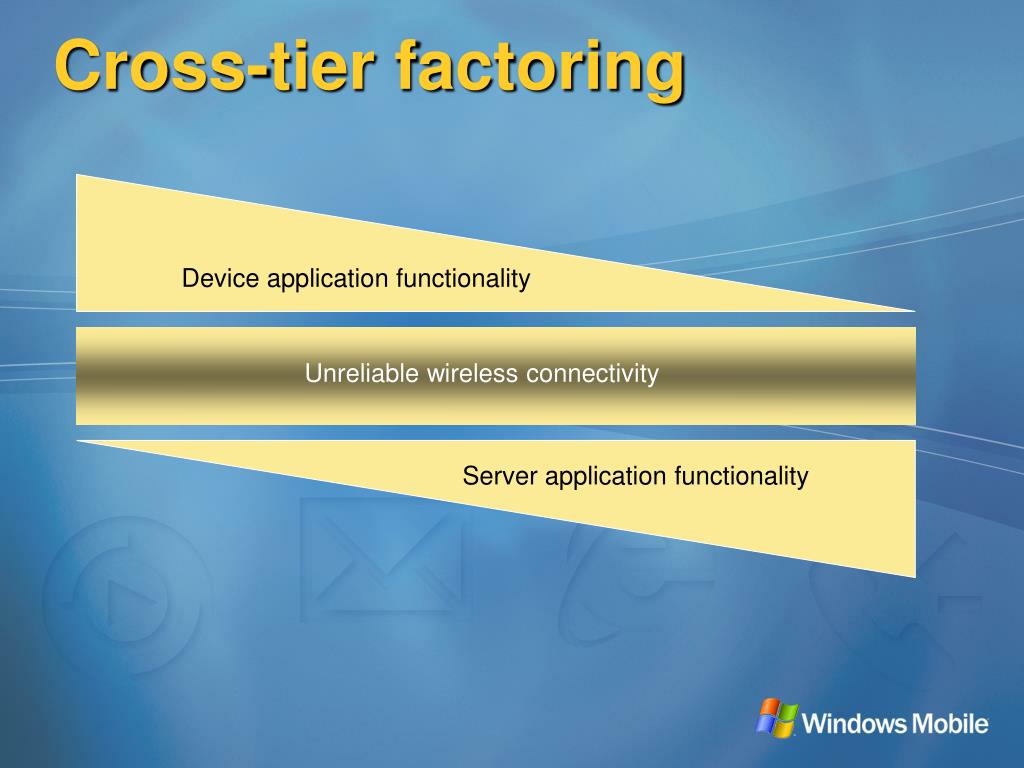 Cross-tier factoring

Device application functionality

Unreliable wireless connectivity

Server application functionality

Windows Mobile